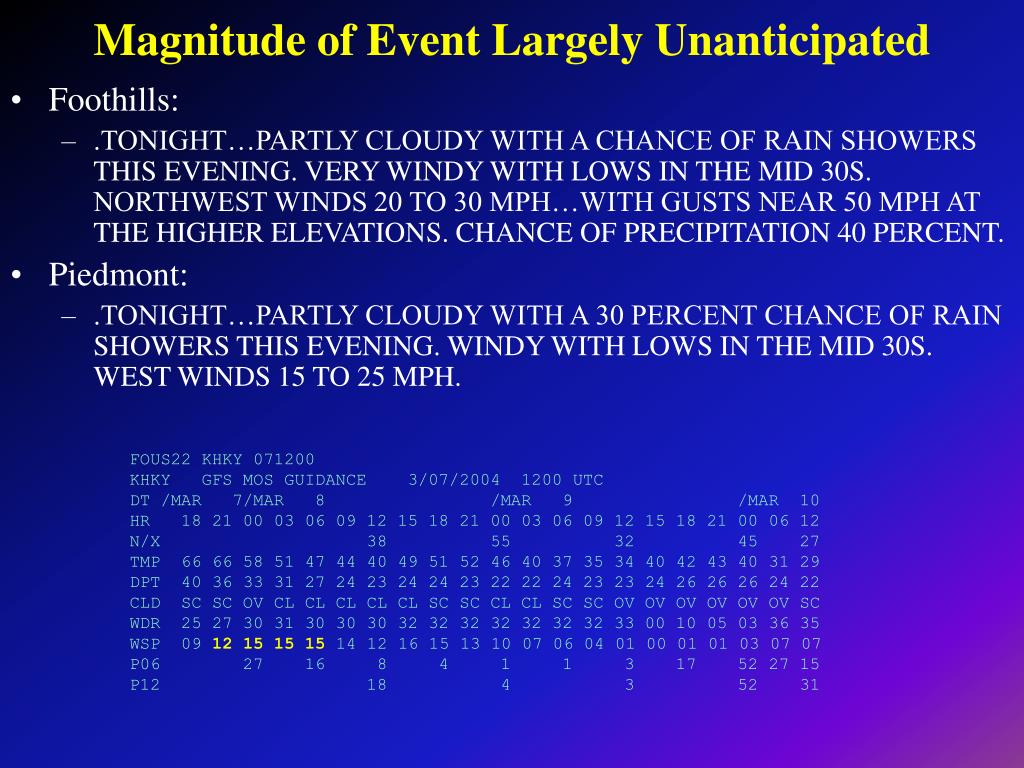 Magnitude of Event Largely Unanticipated

• Foothills:
– .TONIGHT…PARTLY CLOUDY WITH A CHANCE OF RAIN SHOWERS THIS EVENING. VERY WINDY WITH LOWS IN THE MID 30S. NORTHWEST WINDS 20 TO 30 MPH…WITH GUSTS NEAR 50 MPH AT THE HIGHER ELEVATIONS. CHANCE OF PRECIPITATION 40 PERCENT.

• Piedmont:
– .TONIGHT…PARTLY CLOUDY WITH A 30 PERCENT CHANCE OF RAIN SHOWERS THIS EVENING. WINDY WITH LOWS IN THE MID 30S. WEST WINDS 15 TO 25 MPH.

FOUS22 KHKY 071200
KHKY GFS MOS GUIDANCE 3/07/2004 1200 UTC
DT /MAR 7/MAR 8 /MAR 9 /MAR 10
HR 18 21 00 03 06 09 12 15 18 21 00 03 06 09 12 15 18 21 00 06 12
N/X 38 55 32 45 27
TMP 66 66 58 51 47 44 40 49 51 52 46 40 37 35 34 40 42 43 40 31 29
DPT 40 36 33 31 27 24 23 24 24 23 22 22 24 23 23 24 26 26 26 24 22
CLD SC SC OV CL CL CL CL CL SC SC CL CL SC SC OV OV OV OV OV OV SC
WDR 25 27 30 31 30 30 30 32 32 32 32 32 32 32 33 00 10 05 03 36 35
WSP 09 12 15 15 15 14 12 16 15 13 10 07 06 04 01 00 01 01 03 07 07
P06 27 16 8 4 1 1 3 17 52 27 15
P12 18 4 3 52 31